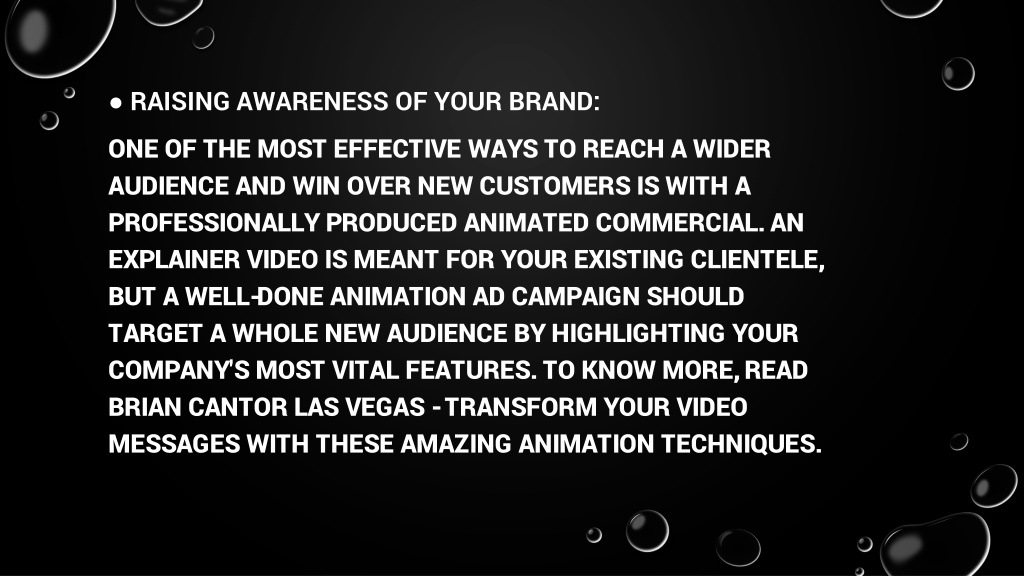 ● RAISING AWARENESS OF YOUR BRAND:

ONE OF THE MOST EFFECTIVE WAYS TO REACH A WIDER AUDIENCE AND WIN OVER NEW CUSTOMERS IS WITH A PROFESSIONALLY PRODUCED ANIMATED COMMERCIAL. AN EXPLAINER VIDEO IS MEANT FOR YOUR EXISTING CLIENTELE, BUT A WELL-DONE ANIMATION AD CAMPAIGN SHOULD TARGET A WHOLE NEW AUDIENCE BY HIGHLIGHTING YOUR COMPANY'S MOST VITAL FEATURES. TO KNOW MORE, READ BRIAN CANTOR LAS VEGAS - TRANSFORM YOUR VIDEO MESSAGES WITH THESE AMAZING ANIMATION TECHNIQUES.